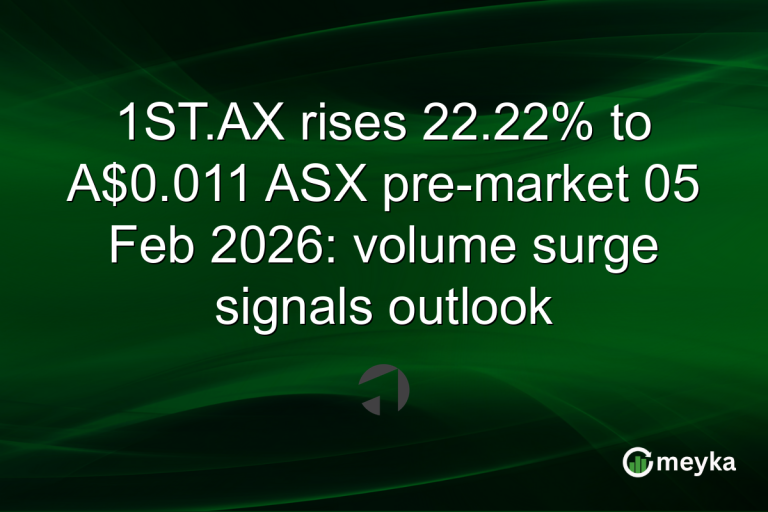 1ST.AX rises 22.22% to A$0.011 ASX pre-market 05 Feb 2026: volume surge signals outlook

meyka